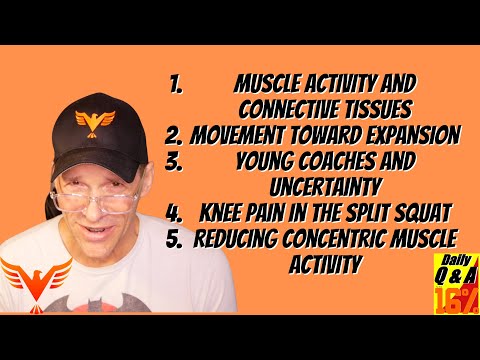 1. MUSCLE ACTIVITY AND CONNECTIVE TISSUES
2. MOVEMENT TOWARD EXPANSION
3. YOUNG COACHES AND UNCERTAINTY
4. KNEE PAIN IN THE SPLIT SQUAT
5. REDUCING CONCENTRIC MUSCLE ACTIVITY

Daily Q & A 16%